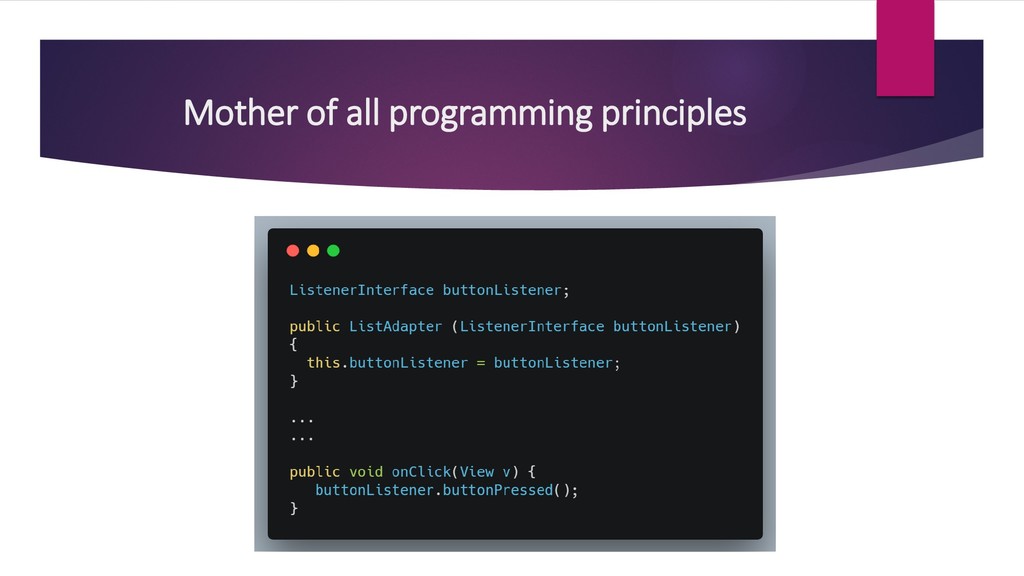 Mother of all programming principles

ListenerInterface buttonListener;

public ListAdapter (ListenerInterface buttonListener)
{
  this.buttonListener = buttonListener;
}

...
...

public void onClick(View v) {
  buttonListener.buttonPressed();
}